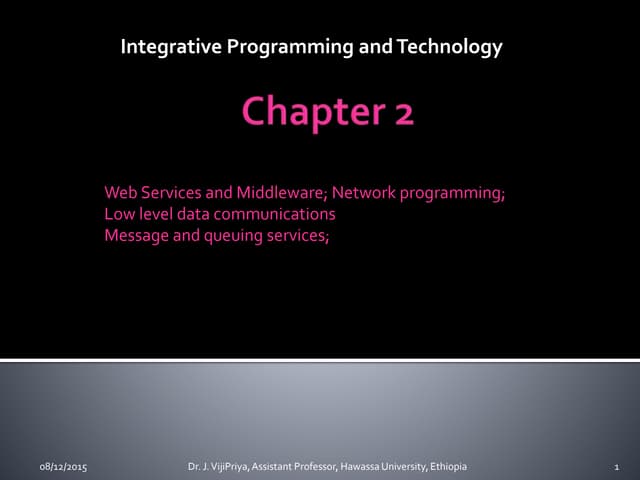 Integrative Programming and Technology

Chapter 2

Web Services and Middleware; Network programming;
Low level data communications
Message and queuing services;

08/12/2015

Dr. J. VijiPriya, Assistant Professor, Hawassa University, Ethiopia

1